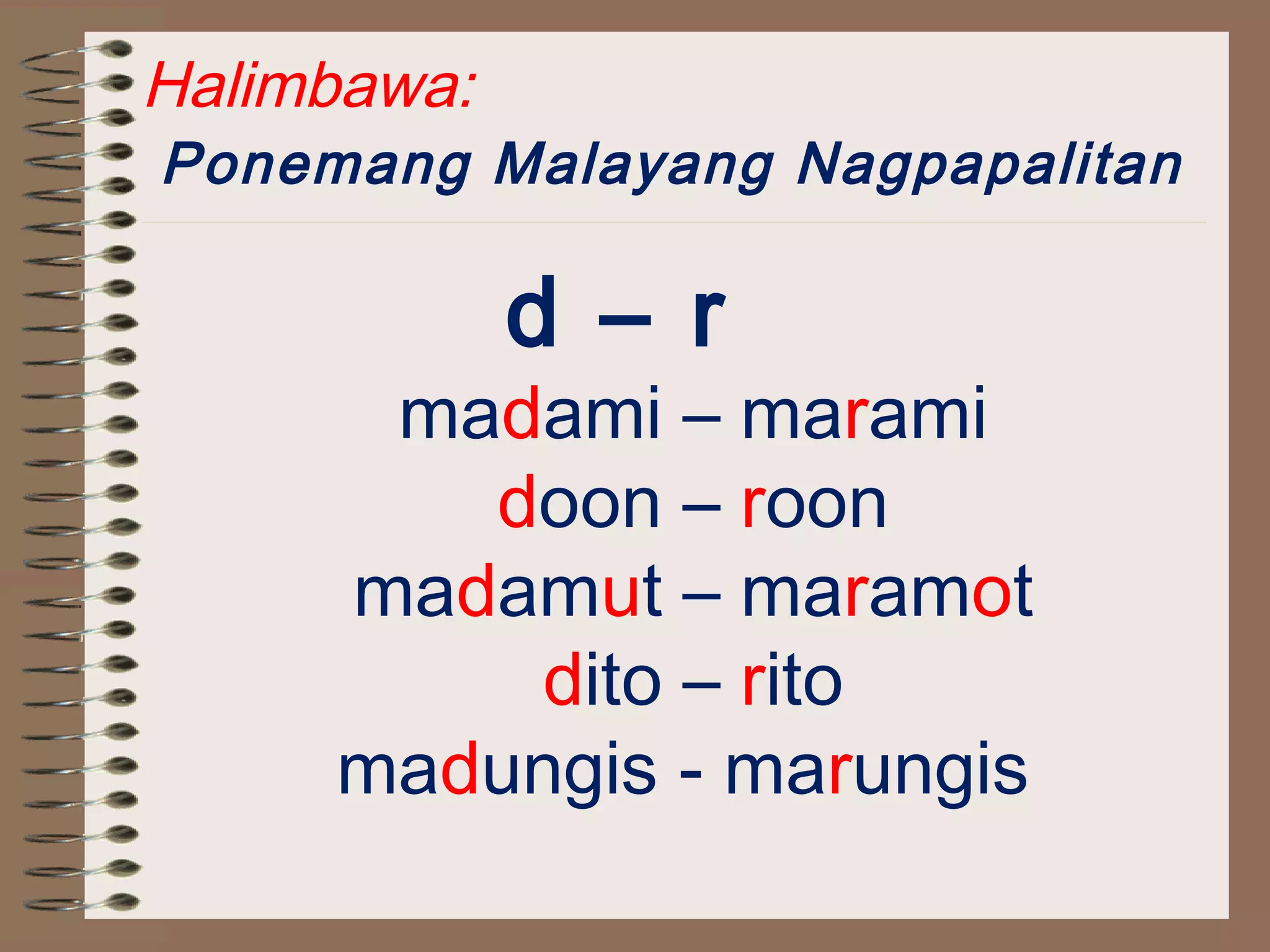 Halimbawa:

Ponemang Malayang Nagpapalitan

d – r

madami – marami

doon – roon

madamut – maramot

dito – rito

madungis - marungis